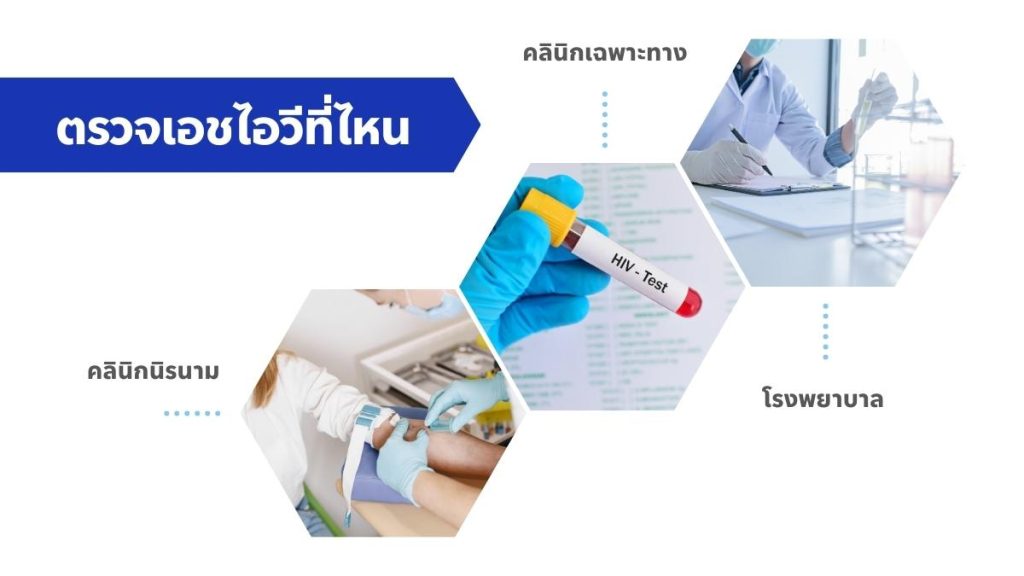 ตรวจเอชไอวีที่ไหน

คลินิกเฉพาะทาง

HIV - Test

คลินิกนิรนาม

โรงพยาบาล